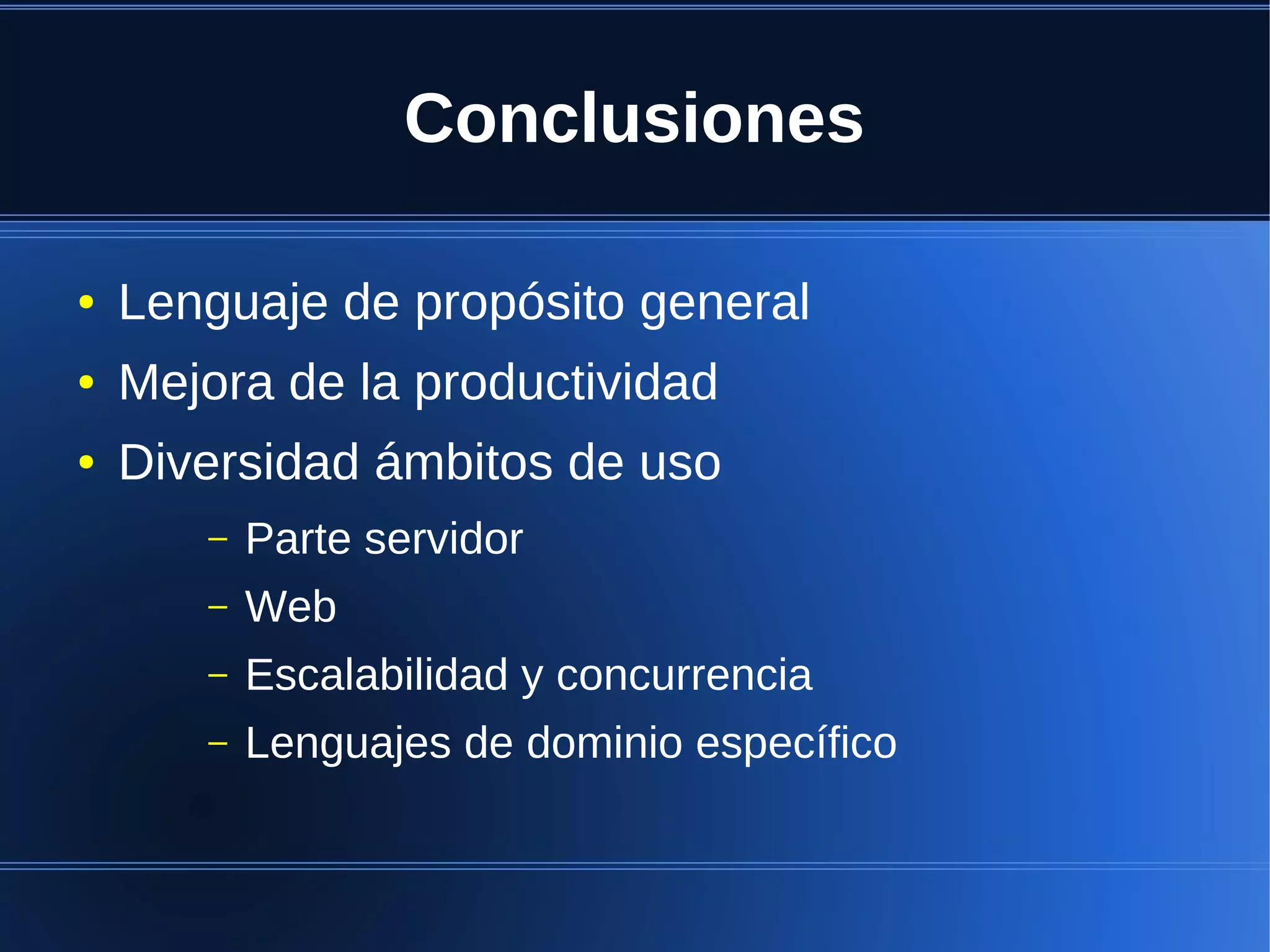 Conclusiones

• Lenguaje de propósito general
• Mejora de la productividad
• Diversidad ámbitos de uso
– Parte servidor
– Web
– Escalabilidad y concurrencia
– Lenguajes de dominio específico